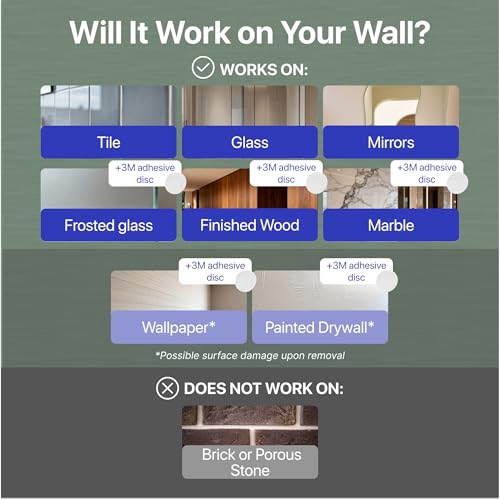 Will It Work on Your Wall?

WORKS ON:

Tile

Glass

Mirrors

+3M adhesive disc

Frosted glass

+3M adhesive disc

Finished Wood

+3M adhesive disc

Marble

+3M adhesive disc

Wallpaper*

+3M adhesive disc

Painted Drywall*

*Possible surface damage upon removal

DOES NOT WORK ON:

Brick or Porous Stone